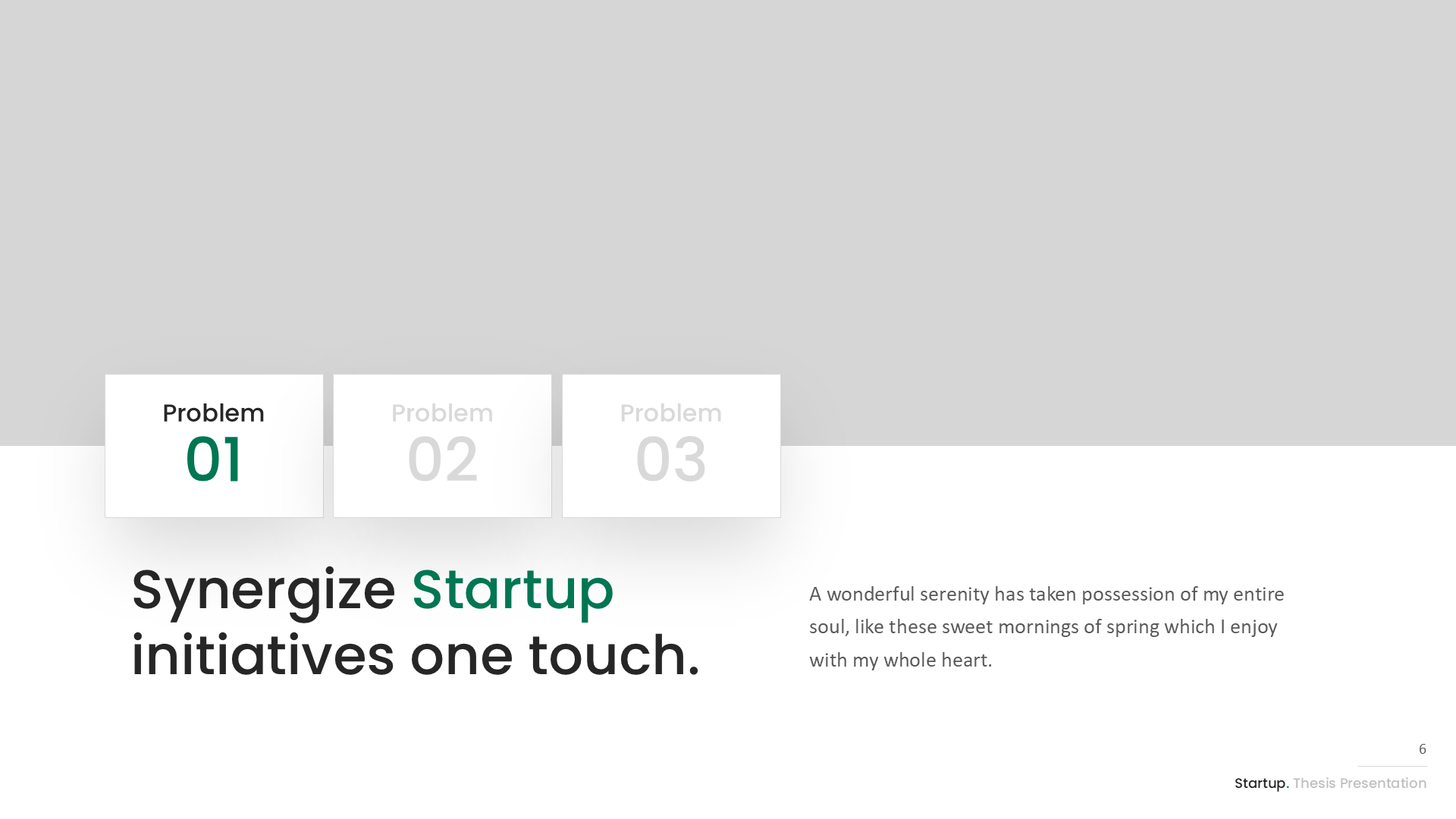 Problem
01

Problem
02

Problem
03

Synergize Startup initiatives one touch.

A wonderful serenity has taken possession of my entire soul, like these sweet mornings of spring which I enjoy with my whole heart.

6

Startup. Thesis Presentation